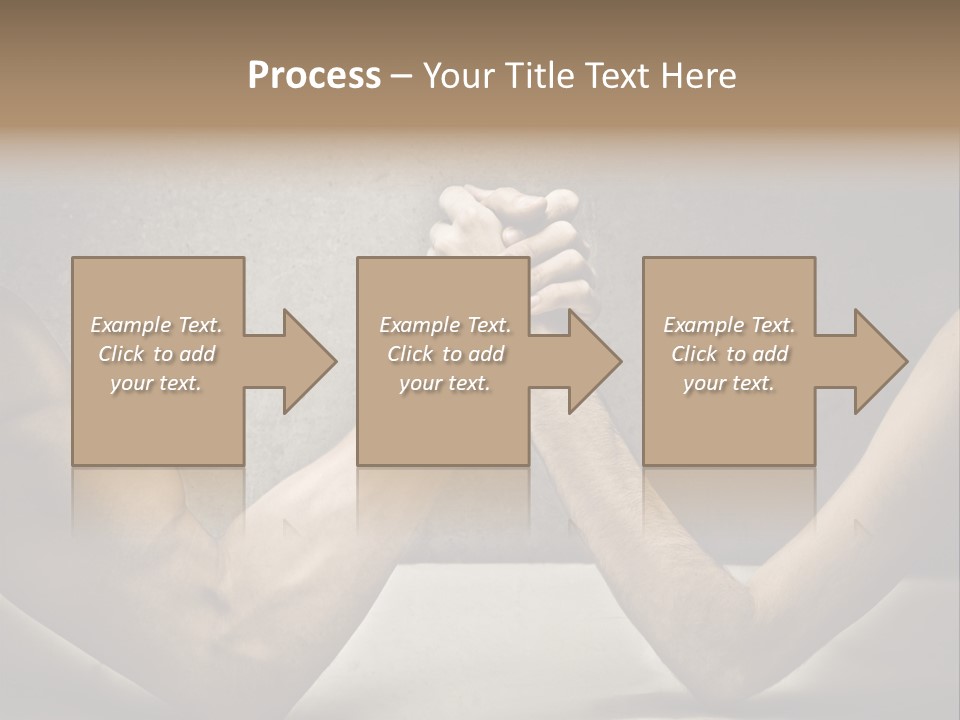 Process – Your Title Text Here

Example Text. Click to add your text.

Example Text. Click to add your text.

Example Text. Click to add your text.